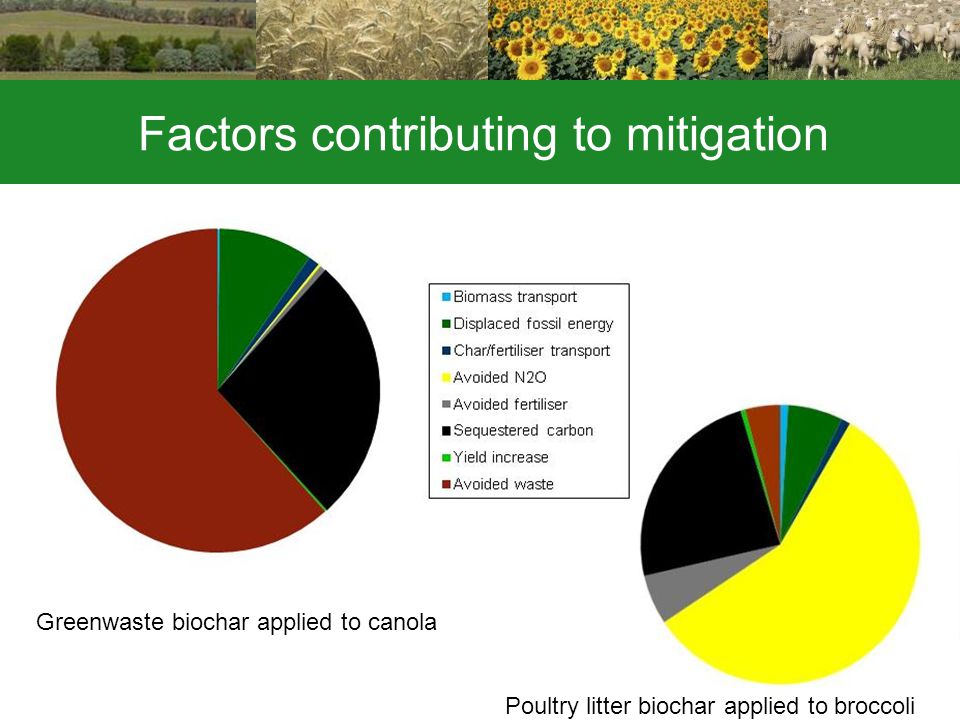 Factors contributing to mitigation

Biomass transport
Displaced fossil energy
Char/fertiliser transport
Avoided N2O
Avoided fertiliser
Sequestered carbon
Yield increase
Avoided waste

Greenwaste biochar applied to canola

Poultry litter biochar applied to broccoli